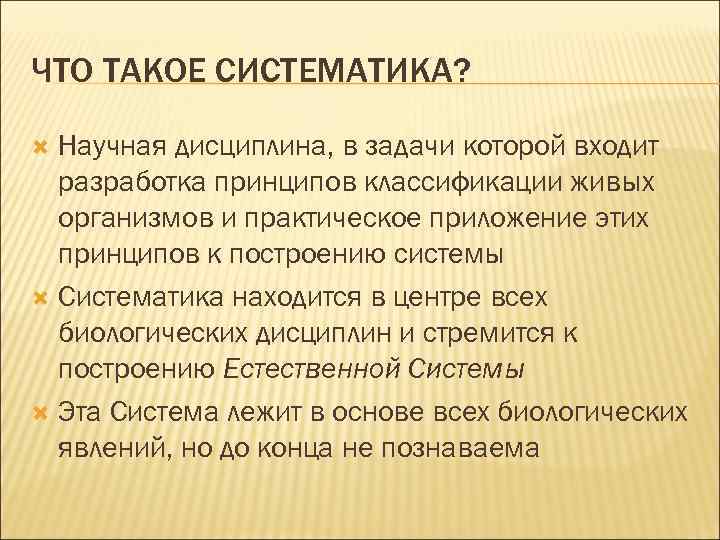 ЧТО ТАКОЕ СИСТЕМАТИКА?

Научная дисциплина, в задачи которой входит разработка принципов классификации живых организмов и практическое приложение этих принципов к построению системы

Систематика находится в центре всех биологических дисциплин и стремится к построению Естественной Системы

Эта Система лежит в основе всех биологических явлений, но до конца не познаваема